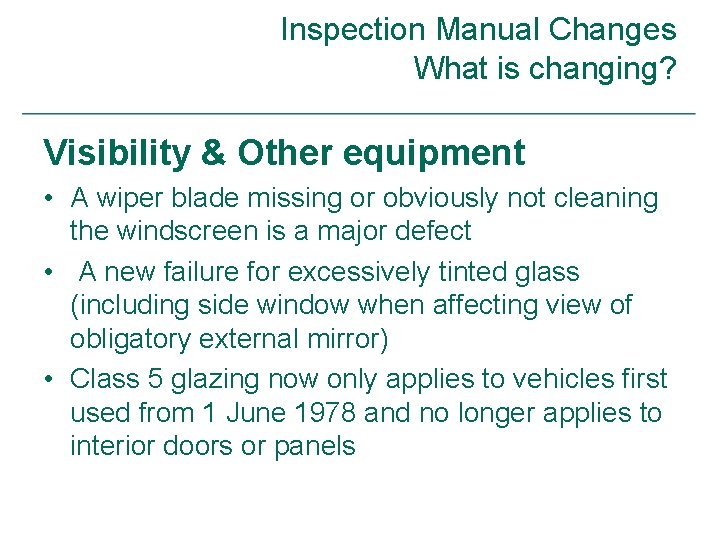 Inspection Manual Changes
What is changing?

Visibility & Other equipment

• A wiper blade missing or obviously not cleaning the windscreen is a major defect
• A new failure for excessively tinted glass (including side window when affecting view of obligatory external mirror)
• Class 5 glazing now only applies to vehicles first used from 1 June 1978 and no longer applies to interior doors or panels